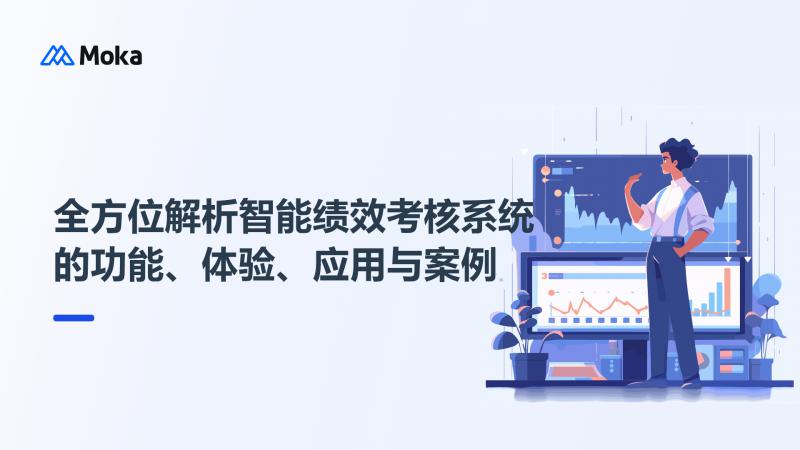 Moka

全方位解析智能绩效考核系统的功能、体验、应用与案例